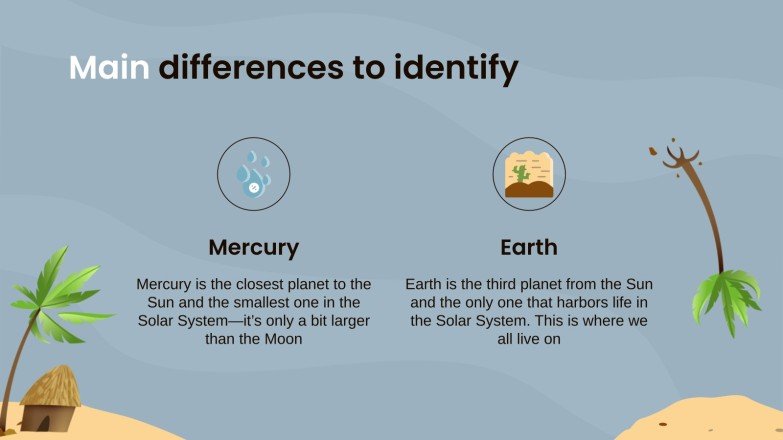 Main differences to identify

Mercury

Mercury is the closest planet to the Sun and the smallest one in the Solar System—it's only a bit larger than the Moon

Earth

Earth is the third planet from the Sun and the only one that harbors life in the Solar System. This is where we all live on